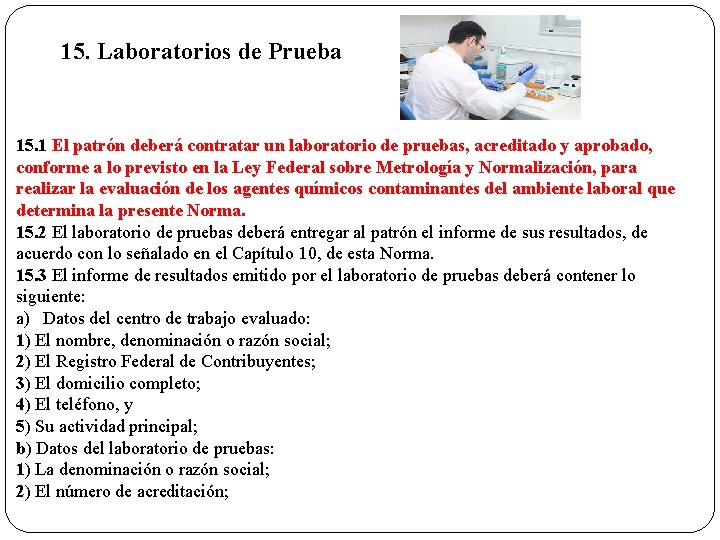 15. Laboratorios de Prueba

15.1 El patrón deberá contratar un laboratorio de pruebas, acreditado y aprobado, conforme a lo previsto en la Ley Federal sobre Metrología y Normalización, para realizar la evaluación de los agentes químicos contaminantes del ambiente laboral que determina la presente Norma.
15.2 El laboratorio de pruebas deberá entregar al patrón el informe de sus resultados, de acuerdo con lo señalado en el Capítulo 10, de esta Norma.
15.3 El informe de resultados emitido por el laboratorio de pruebas deberá contener lo siguiente:
a) Datos del centro de trabajo evaluado:
1) El nombre, denominación o razón social;
2) El Registro Federal de Contribuyentes;
3) El domicilio completo;
4) El teléfono, y
5) Su actividad principal;
b) Datos del laboratorio de pruebas:
1) La denominación o razón social;
2) El número de acreditación;